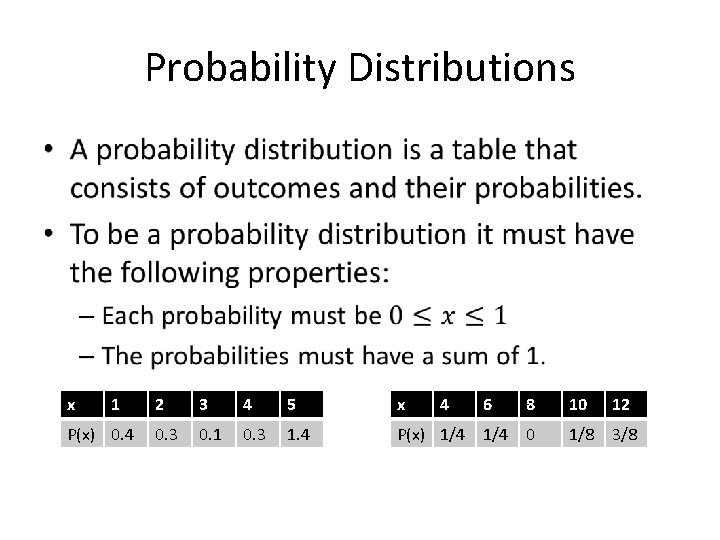 Probability Distributions

• A probability distribution is a table that consists of outcomes and their probabilities.

• To be a probability distribution it must have the following properties:

– Each probability must be $0 \leq x \leq 1$

– The probabilities must have a sum of 1.

| x | 1 | 2 | 3 | 4 | 5 |
|---|---|---|---|---|---|
| P(x) | 0.4 | 0.3 | 0.1 | 0.3 | 1.4 |

| x | 4 | 6 | 8 | 10 | 12 |
|---|---|---|---|---|---|
| P(x) | 1/4 | 1/4 | 0 | 1/8 | 3/8 |